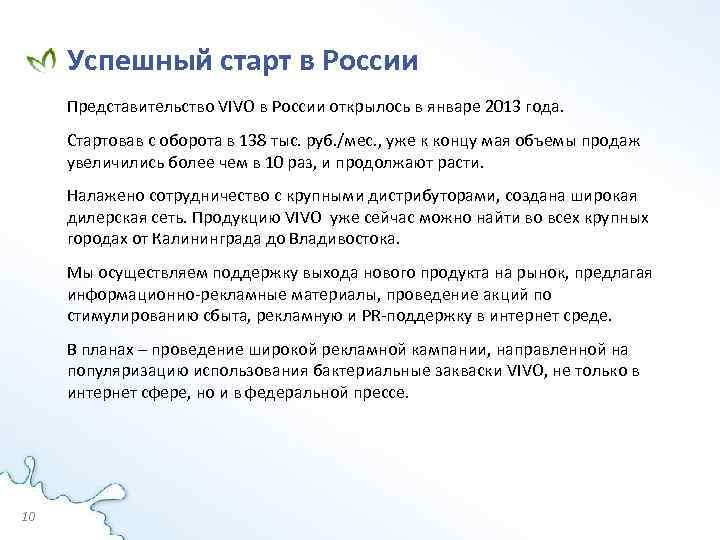 Успешный старт в России

Представительство VIVO в России открылось в январе 2013 года.

Стартовав с оборота в 138 тыс. руб./мес., уже к концу мая объемы продаж увеличились более чем в 10 раз, и продолжают расти.

Налажено сотрудничество с крупными дистрибуторами, создана широкая дилерская сеть. Продукцию VIVO уже сейчас можно найти во всех крупных городах от Калининграда до Владивостока.

Мы осуществляем поддержку выхода нового продукта на рынок, предлагая информационно-рекламные материалы, проведение акций по стимулированию сбыта, рекламную и PR-поддержку в интернет среде.

В планах – проведение широкой рекламной кампании, направленной на популяризацию использования бактериальные закваски VIVO, не только в интернет сфере, но и в федеральной прессе.

10